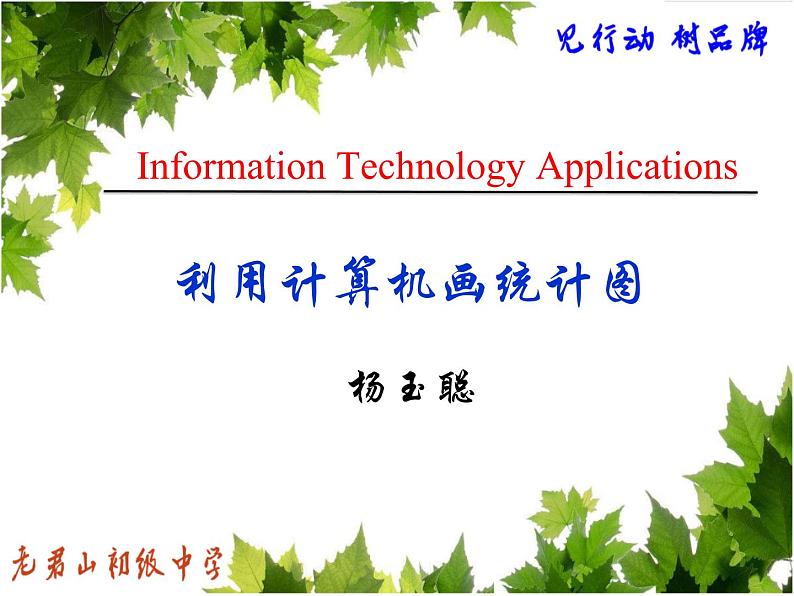 见行动 树品牌

Information Technology Applications

利用计算机画统计图

杨玉聪

老君山初级中学